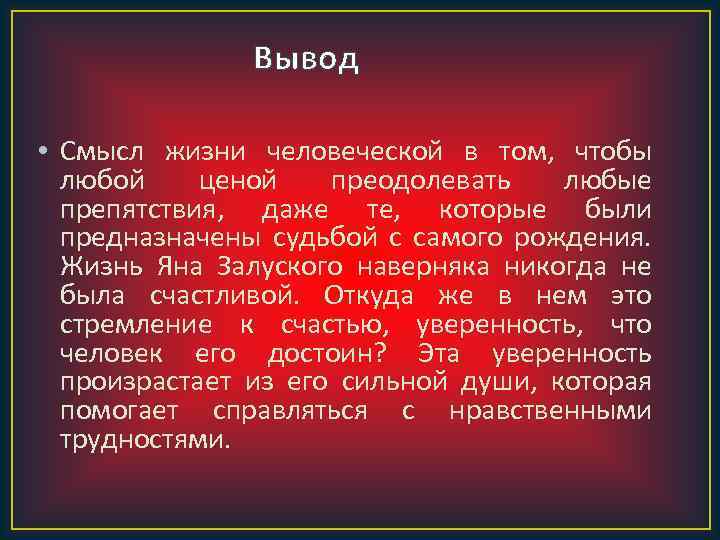 Вывод

• Смысл жизни человеческой в том, чтобы любой ценой преодолевать любые препятствия, даже те, которые были предназначены судьбой с самого рождения. Жизнь Яна Залуского наверняка никогда не была счастливой. Откуда же в нем это стремление к счастью, уверенность, что человек его достоин? Эта уверенность произрастает из его сильной души, которая помогает справляться с нравственными трудностями.